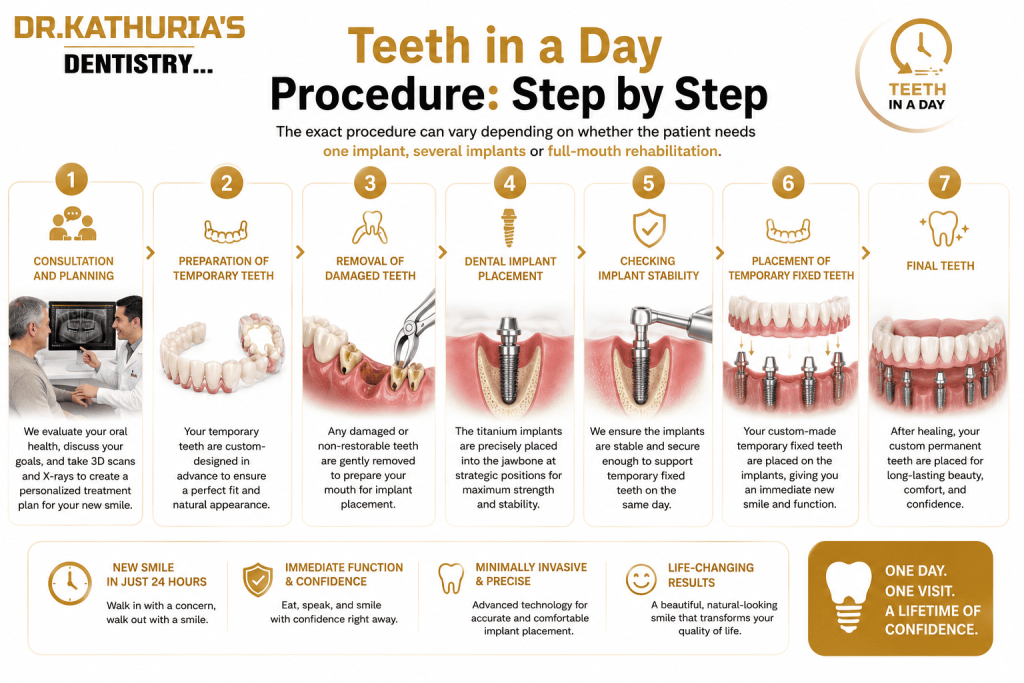 DR.KATHURIA'S
DENTISTRY...

Teeth in a Day
Procedure: Step by Step

TEETH IN A DAY

The exact procedure can vary depending on whether the patient needs one implant, several implants or full-mouth rehabilitation.

1
CONSULTATION AND PLANNING
We evaluate your oral health, discuss your goals, and take 3D scans and X-rays to create a personalized treatment plan for your new smile.

2
PREPARATION OF TEMPORARY TEETH
Your temporary teeth are custom-designed in advance to ensure a perfect fit and natural appearance.

3
REMOVAL OF DAMAGED TEETH
Any damaged or non-restorable teeth are gently removed to prepare your mouth for implant placement.

4
DENTAL IMPLANT PLACEMENT
The titanium implants are precisely placed into the jawbone at strategic positions for maximum strength and stability.

5
CHECKING IMPLANT STABILITY
We ensure the implants are stable and secure enough to support temporary fixed teeth on the same day.

6
PLACEMENT OF TEMPORARY FIXED TEETH
Your custom-made temporary fixed teeth are placed on the implants, giving you an immediate new smile and function.

7
FINAL TEETH
After healing, your custom permanent teeth are placed for long-lasting beauty, comfort, and confidence.

NEW SMILE IN JUST 24 HOURS
Walk in with a concern, walk out with a smile.

IMMEDIATE FUNCTION & CONFIDENCE
Eat, speak, and smile with confidence right away.

MINIMALLY INVASIVE & PRECISE
Advanced technology for accurate and comfortable implant placement.

LIFE-CHANGING RESULTS
A beautiful, natural-looking smile that transforms your quality of life.

ONE DAY.
ONE VISIT.
A LIFETIME OF CONFIDENCE.